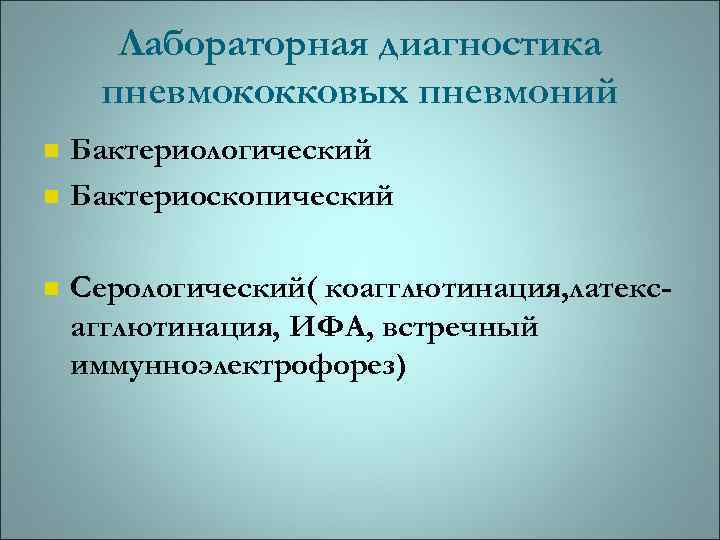 Лабораторная диагностика пневмококковых пневмоний

Бактериологический

Бактериоскопический

Серологический( коагглютинация,латекс-агглютинация, ИФА, встречный иммунноэлектрофорез)